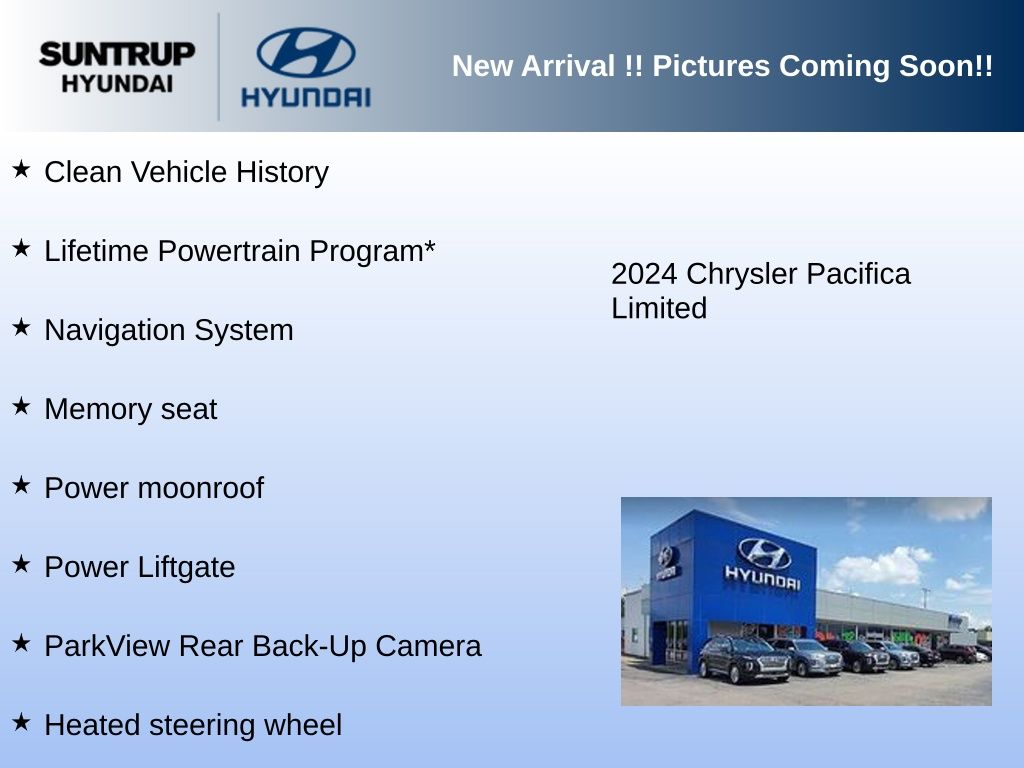 SUNTRUP HYUNDAI

HYUNDAI

New Arrival !! Pictures Coming Soon!!

★ Clean Vehicle History

★ Lifetime Powertrain Program*

★ Navigation System

★ Memory seat

★ Power moonroof

★ Power Liftgate

★ ParkView Rear Back-Up Camera

★ Heated steering wheel

2024 Chrysler Pacifica Limited

HYUNDAI

HYUNDAI